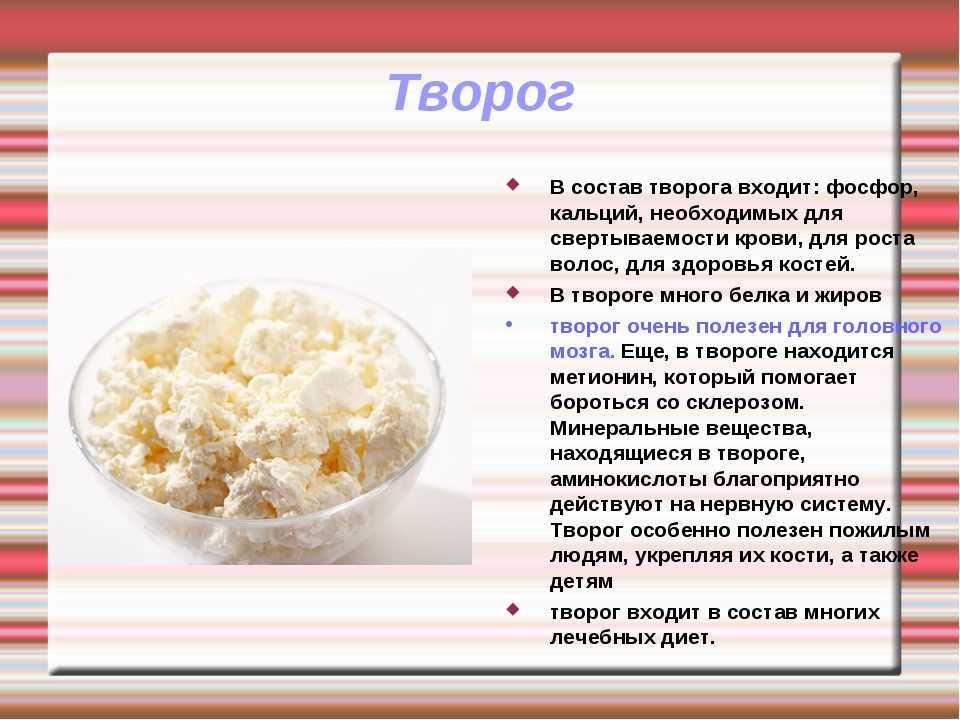 Творог

В состав творога входит: фосфор, кальций, необходимых для свертываемости крови, для роста волос, для здоровья костей.

В твороге много белка и жиров

творог очень полезен для головного мозга. Еще, в твороге находится метионин, который помогает бороться со склерозом. Минеральные вещества, находящиеся в твороге, аминокислоты благоприятно действуют на нервную систему. Творог особенно полезен пожилым людям, укрепляя их кости, а также детям

творог входит в состав многих лечебных диет.